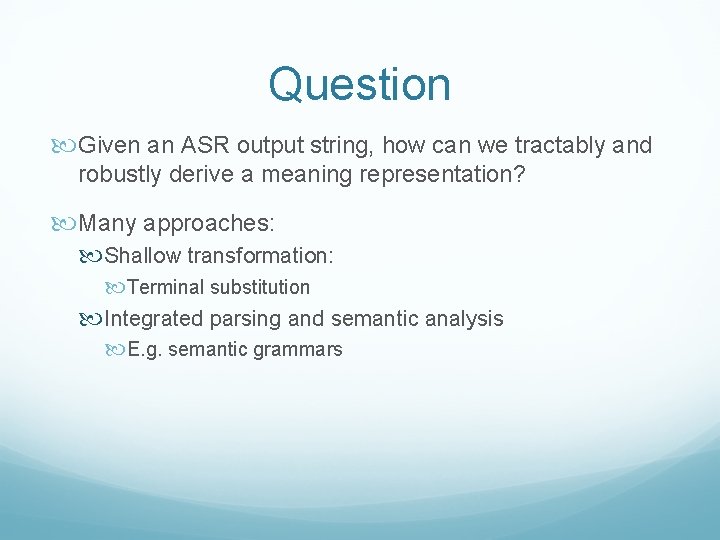 Question

Given an ASR output string, how can we tractably and robustly derive a meaning representation?

Many approaches:

Shallow transformation:

Terminal substitution

Integrated parsing and semantic analysis

E.g. semantic grammars